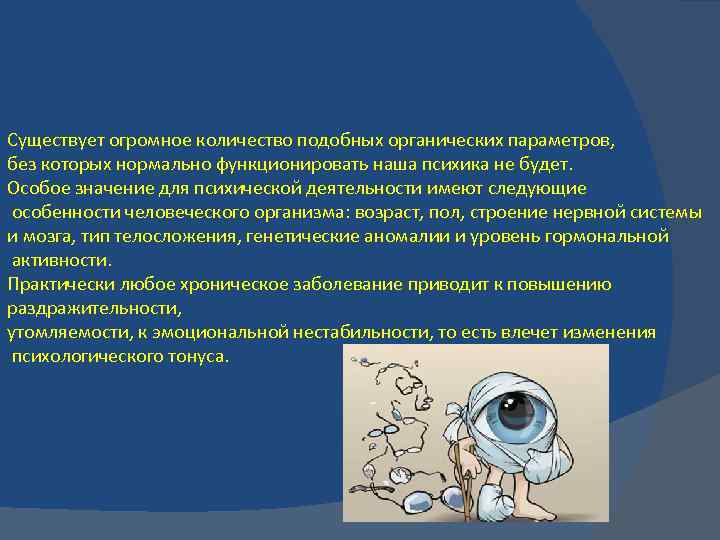 Существует огромное количество подобных органических параметров, без которых нормально функционировать наша психика не будет.
Особое значение для психической деятельности имеют следующие особенности человеческого организма: возраст, пол, строение нервной системы и мозга, тип телосложения, генетические аномалии и уровень гормональной активности.
Практически любое хроническое заболевание приводит к повышению раздражительности,
утомляемости, к эмоциональной нестабильности, то есть влечет изменения психологического тонуса.